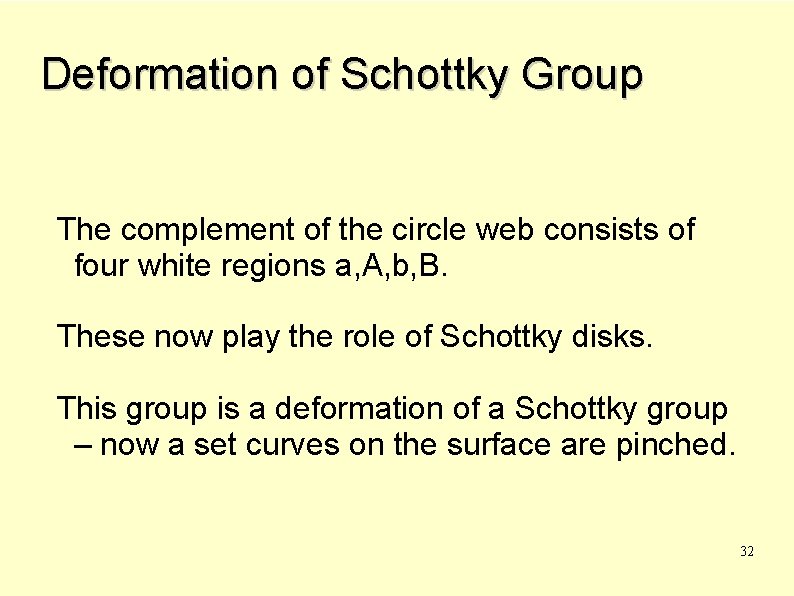 Deformation of Schottky Group

The complement of the circle web consists of four white regions a,A,b,B.

These now play the role of Schottky disks.

This group is a deformation of a Schottky group – now a set curves on the surface are pinched.

32